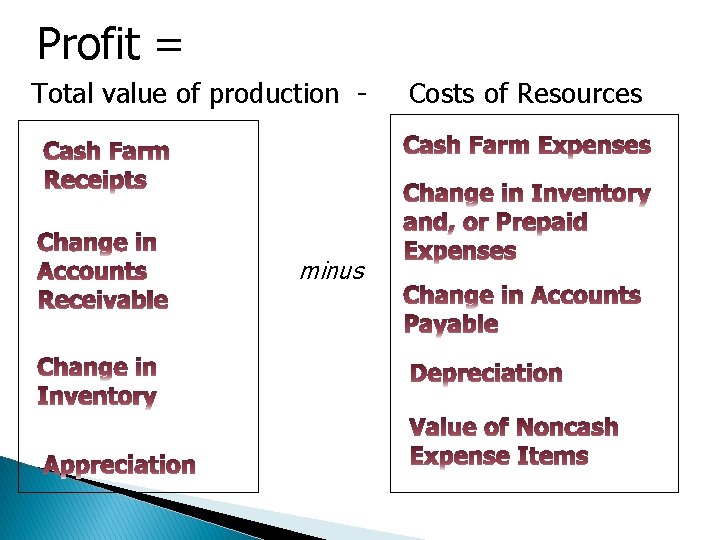 Profit =

Total value of production - Costs of Resources

Cash Farm Receipts

Change in Accounts Receivable

Change in Inventory

Appreciation

minus

Cash Farm Expenses

Change in Inventory and, or Prepaid Expenses

Change in Accounts Payable

Depreciation

Value of Noncash Expense Items